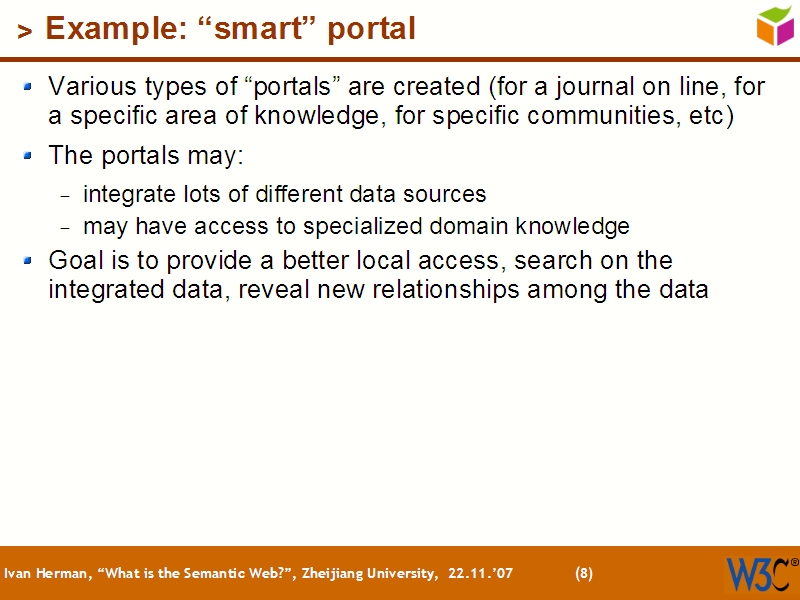 > Example: “smart” portal

Various types of “portals” are created (for a journal on line, for a specific area of knowledge, for specific communities, etc)

The portals may:

– integrate lots of different data sources
– may have access to specialized domain knowledge

Goal is to provide a better local access, search on the integrated data, reveal new relationships among the data

Ivan Herman, “What is the Semantic Web?”, Zheijiang University, 22.11.’07 (8)

W3C®